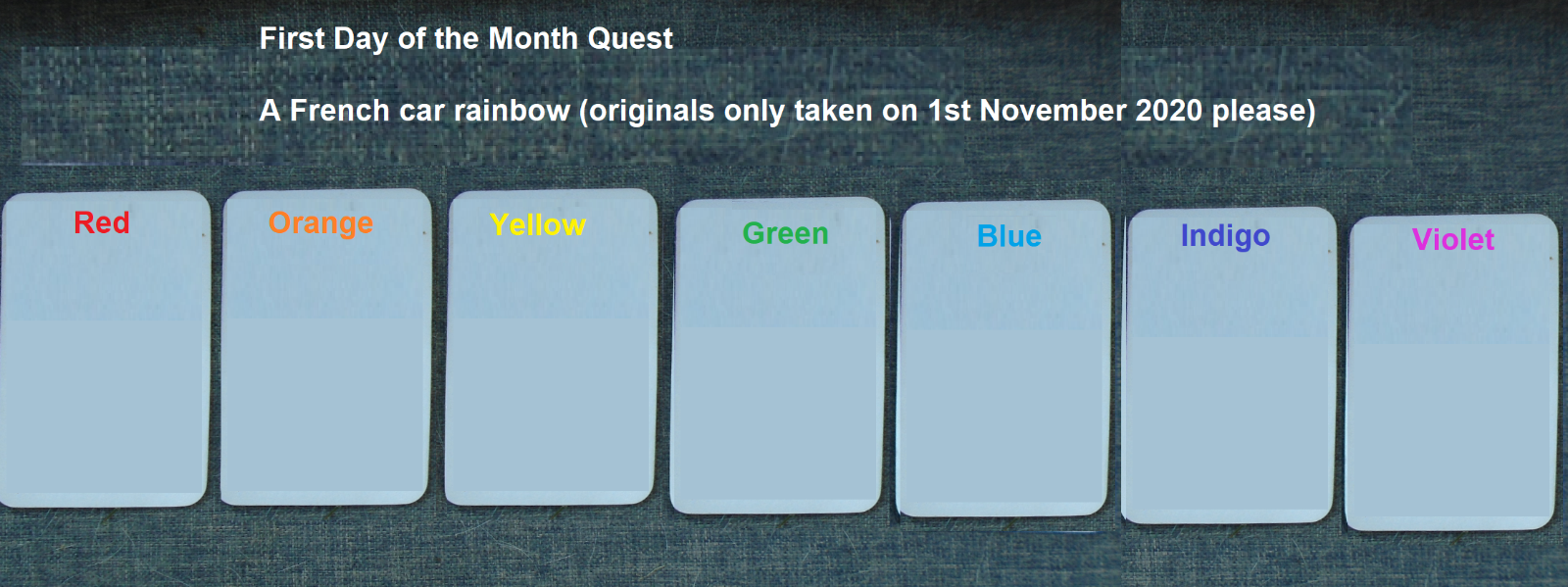 First Day of the Month Quest

A French car rainbow (originals only taken on 1st November 2020 please)

Red

Orange

Yellow

Green

Blue

Indigo

Violet